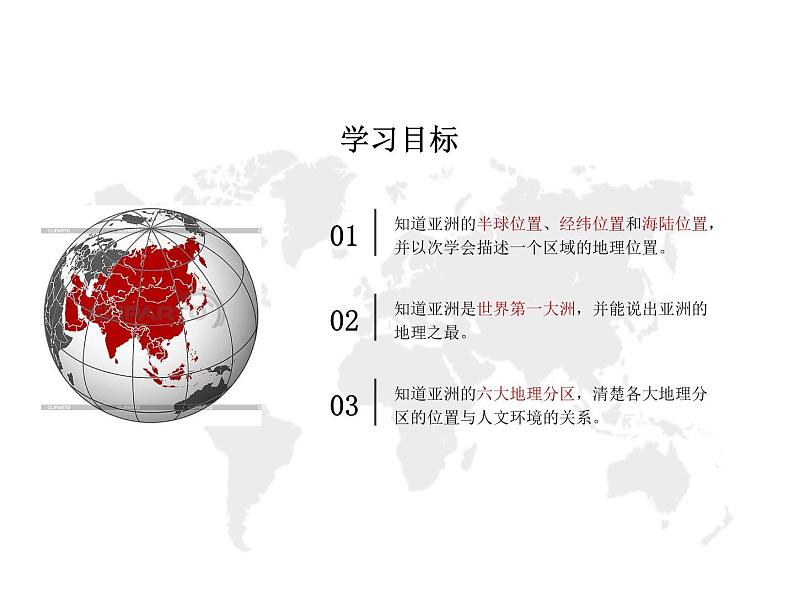 学习目标

01 知道亚洲的半球位置、经纬位置和海陆位置，并以次学会描述一个区域的地理位置。

02 知道亚洲是世界第一大洲，并能说出亚洲的地理之最。

03 知道亚洲的六大地理分区，清楚各大地理分区的位置与人文环境的关系。